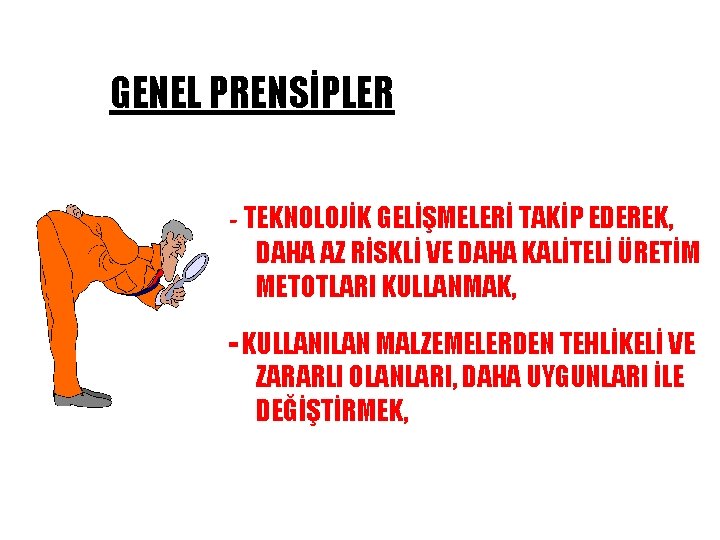 GENEL PRENSİPLER

- TEKNOLOJİK GELİŞMELERİ TAKİP EDEREK, DAHA AZ RİSKLİ VE DAHA KALİTELİ ÜRETİM METOTLARI KULLANMAK,

- KULLANILAN MALZEMELERDEN TEHLİKELİ VE ZARARLI OLANLARI, DAHA UYGUNLARI İLE DEĞİŞTİRMEK,